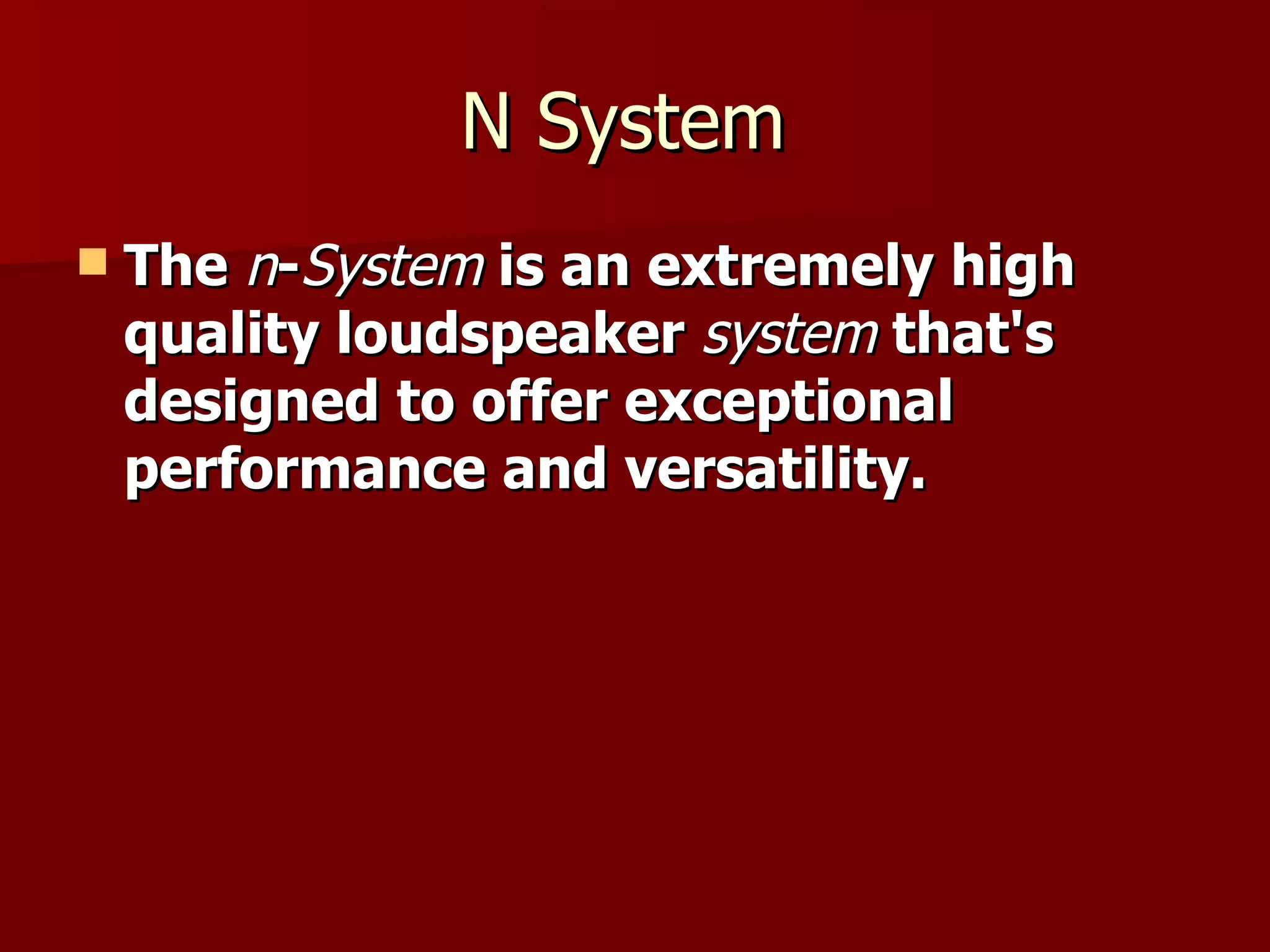 N System

The n-System is an extremely high quality loudspeaker system that's designed to offer exceptional performance and versatility.